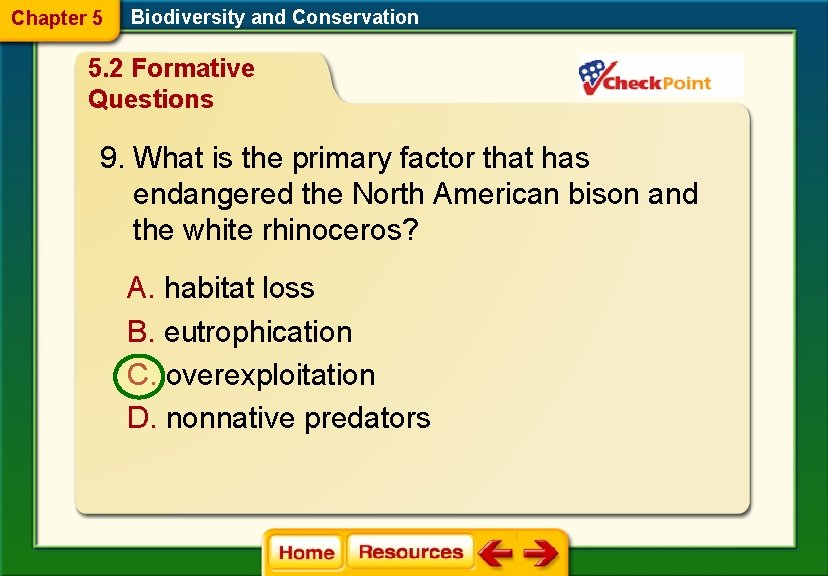 Chapter 5 Biodiversity and Conservation

5.2 Formative Questions

CheckPoint

9. What is the primary factor that has endangered the North American bison and the white rhinoceros?

A. habitat loss

B. eutrophication

C. overexploitation

D. nonnative predators

Home Resources